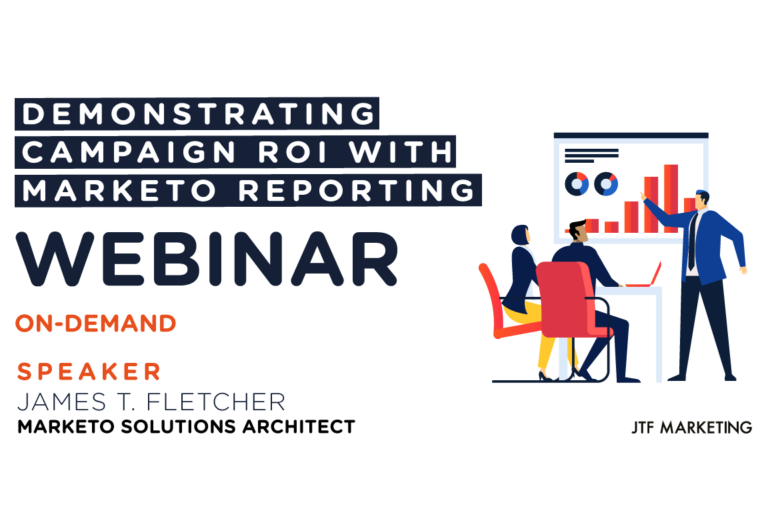 DEMONSTRATING CAMPAIGN ROI WITH MARKETO REPORTING

WEBINAR

ON-DEMAND

SPEAKER
JAMES T. FLETCHER
MARKETO SOLUTIONS ARCHITECT

JTF MARKETING